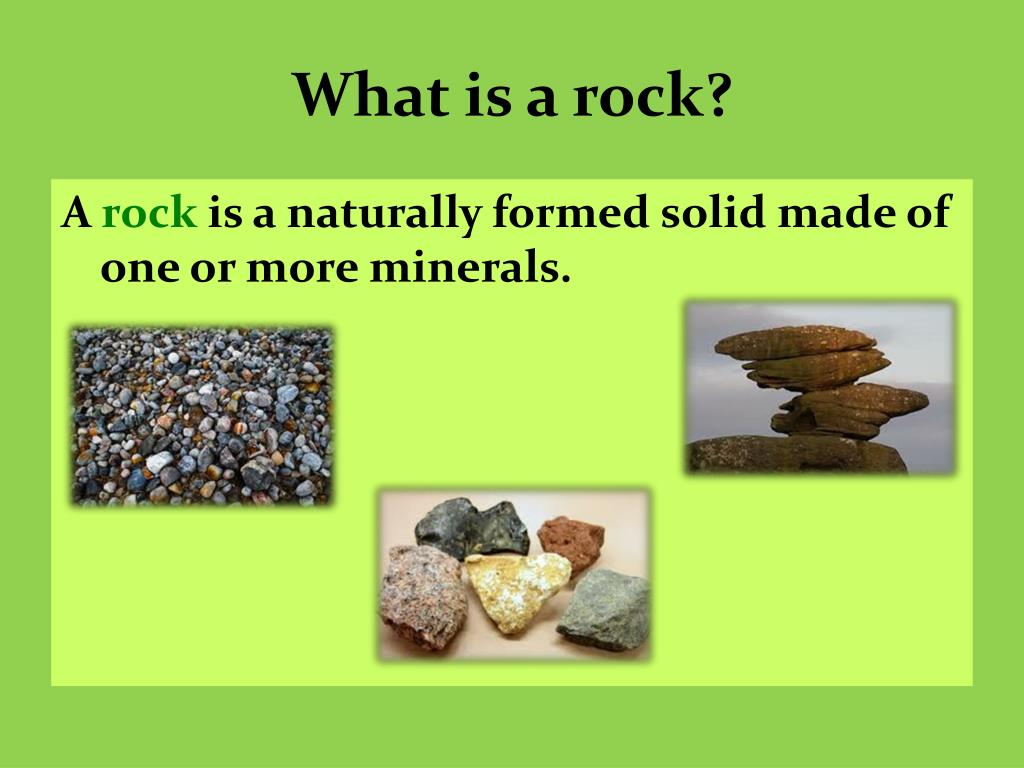 What is a rock?

A rock is a naturally formed solid made of one or more minerals.